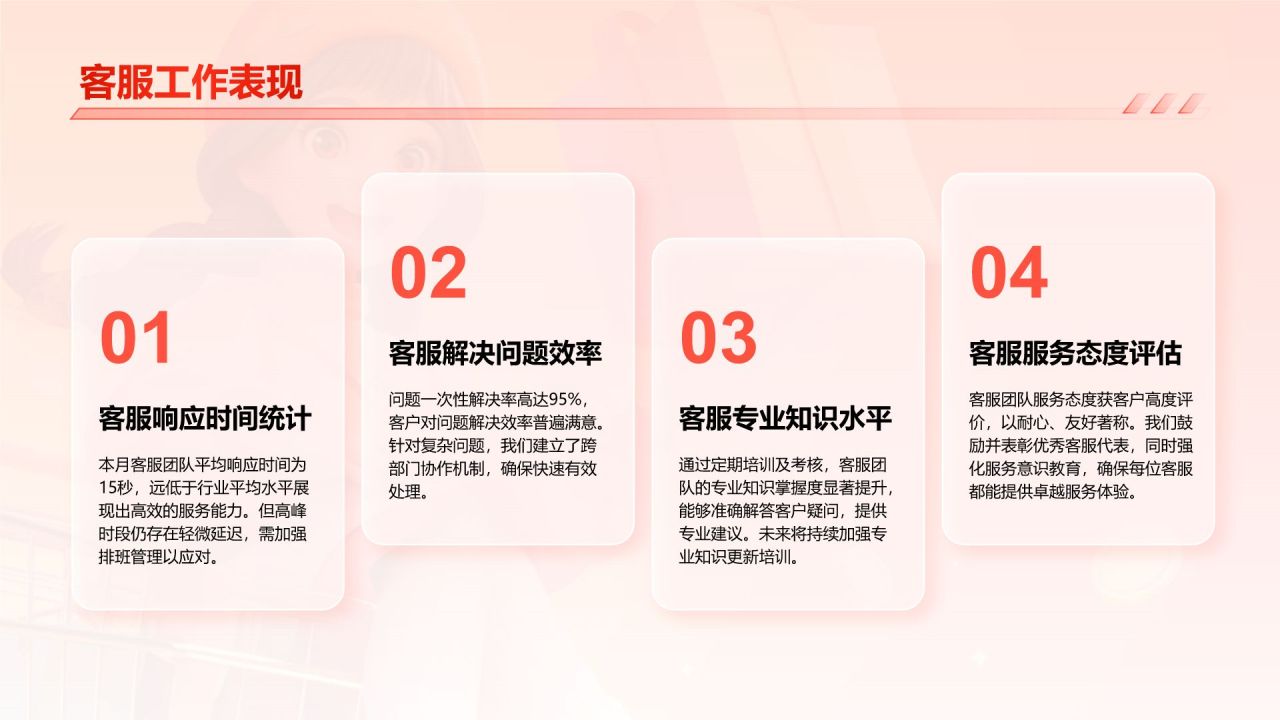 客服工作表现

01

客服响应时间统计

本月客服团队平均响应时间为15秒，远低于行业平均水平展现出高效的服务能力。但高峰时段仍存在轻微延迟，需加强排班管理以应对。

02

客服解决问题效率

问题一次性解决率高达95%，客户对问题解决效率普遍满意。针对复杂问题，我们建立了跨部门协作机制，确保快速有效处理。

03

客服专业知识水平

通过定期培训及考核，客服团队的专业知识掌握度显著提升，能够准确解答客户疑问，提供专业建议。未来将持续加强专业知识更新培训。

04

客服服务态度评估

客服团队服务态度获客户高度评价，以耐心、友好著称。我们鼓励并表彰优秀客服代表，同时强化服务意识教育，确保每位客服都能提供卓越服务体验。